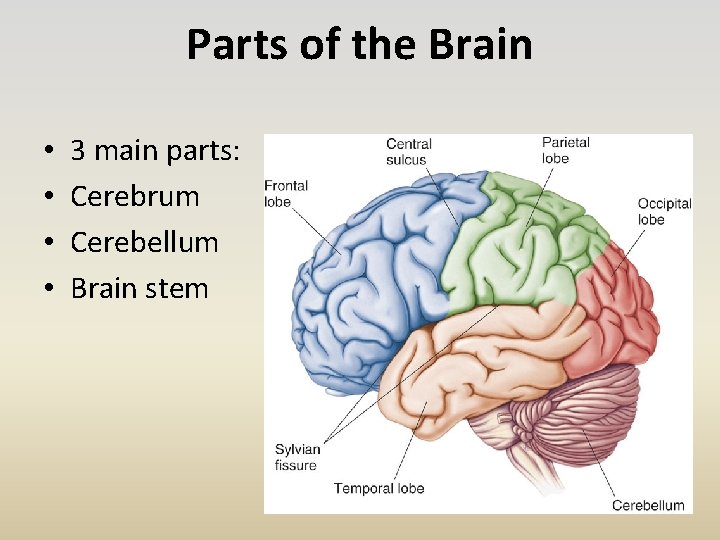 Parts of the Brain

• 3 main parts:
• Cerebrum
• Cerebellum
• Brain stem

Central sulcus

Parietal lobe

Frontal lobe

Occipital lobe

Sylvian fissure

Temporal lobe

Cerebellum